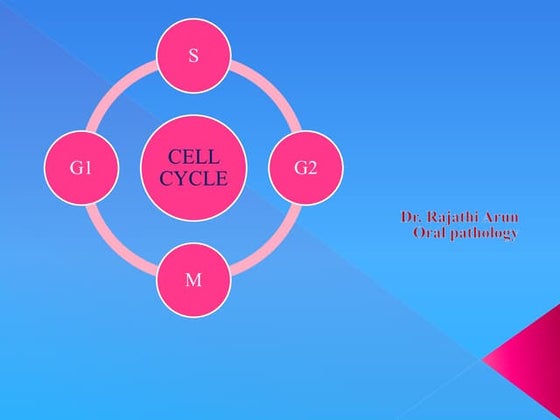 S

G1

CELL CYCLE

G2

M

Dr. Rajathi Arun
Oral pathology